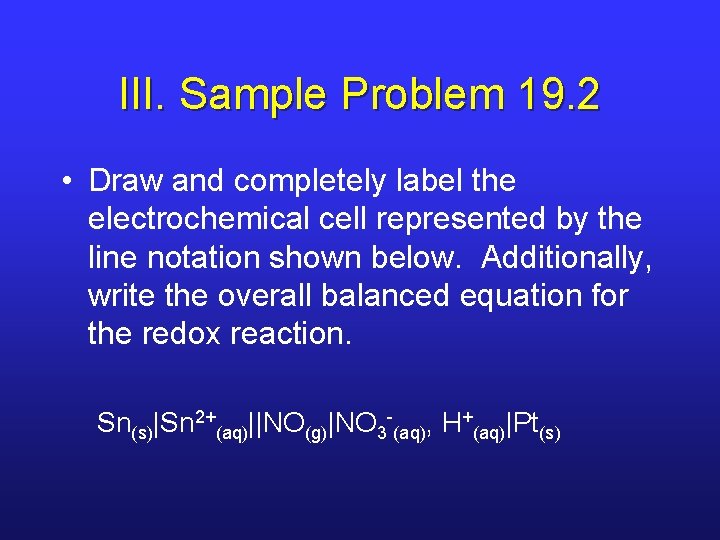 III. Sample Problem 19.2

• Draw and completely label the electrochemical cell represented by the line notation shown below. Additionally, write the overall balanced equation for the redox reaction.

$Sn_{(s)}|Sn^{2+}_{(aq)}||NO_{(g)}|NO_3^-{}_{(aq)}, H^+_{(aq)}|Pt_{(s)}$